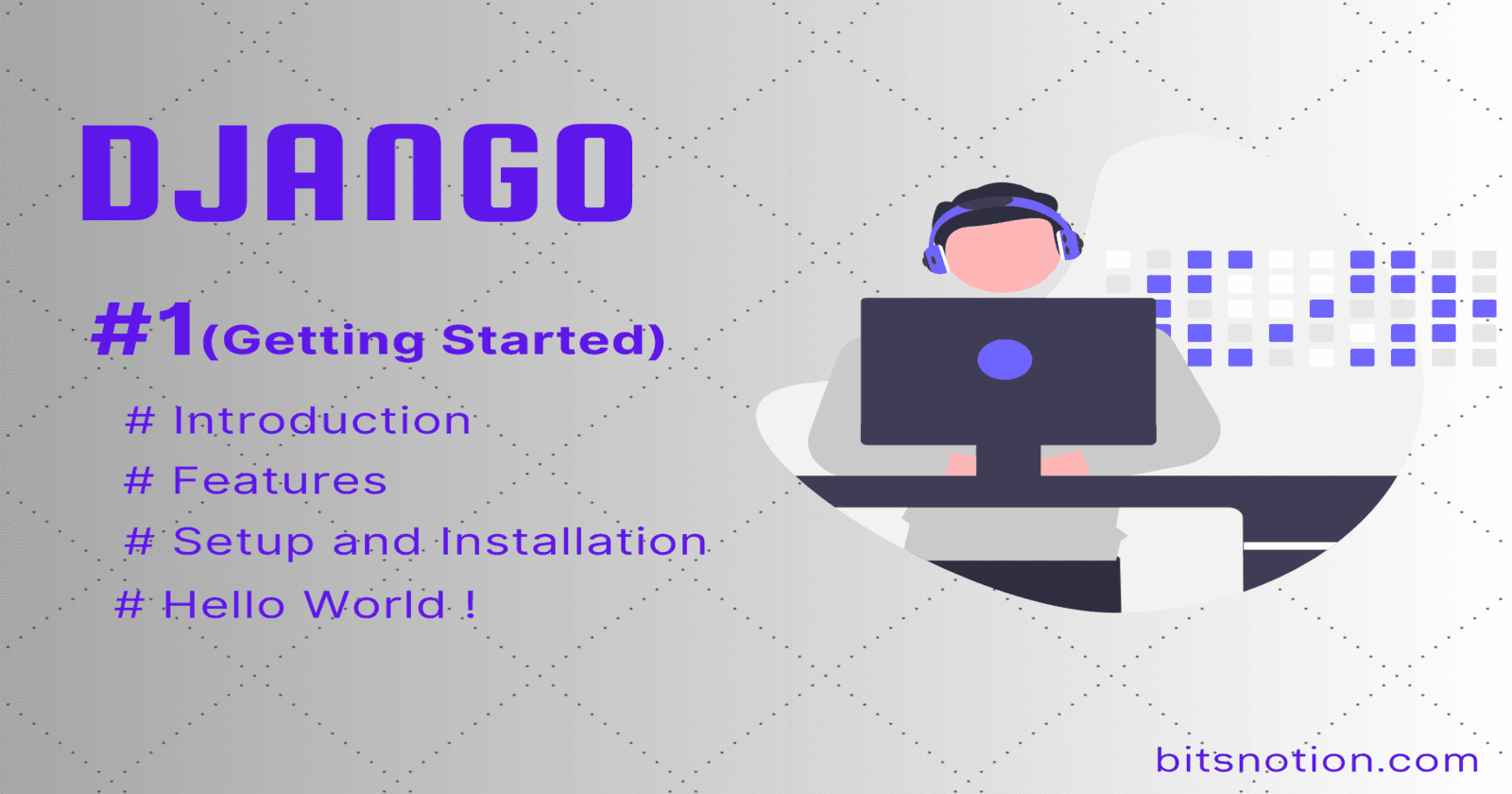 DJANGO

#1(Getting Started)

# Introduction

# Features

# Setup and Installation

# Hello World !

bitsnotion.com